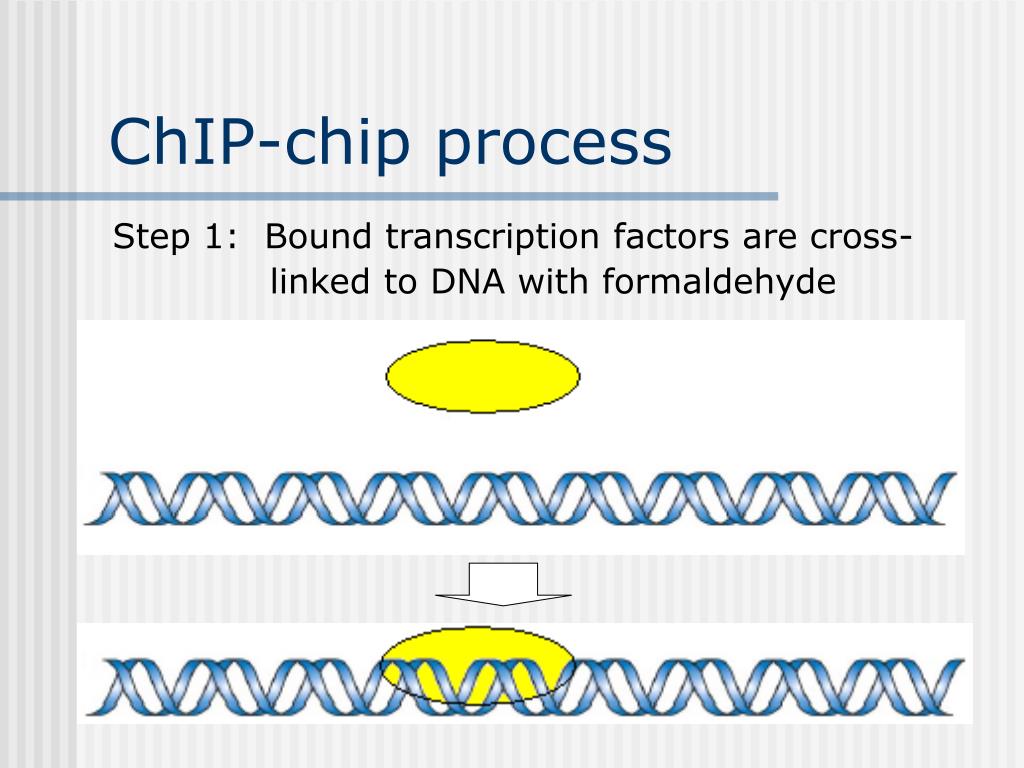 ChIP-chip process

Step 1: Bound transcription factors are cross-linked to DNA with formaldehyde